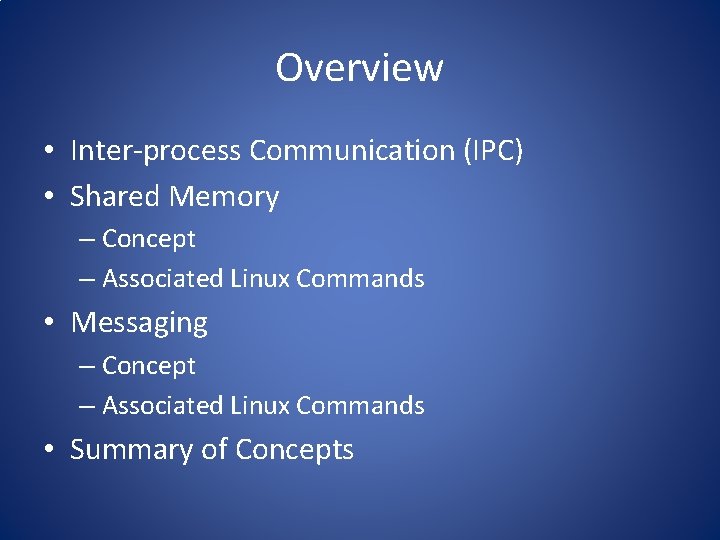 Overview

• Inter-process Communication (IPC)
• Shared Memory
– Concept
– Associated Linux Commands
• Messaging
– Concept
– Associated Linux Commands
• Summary of Concepts